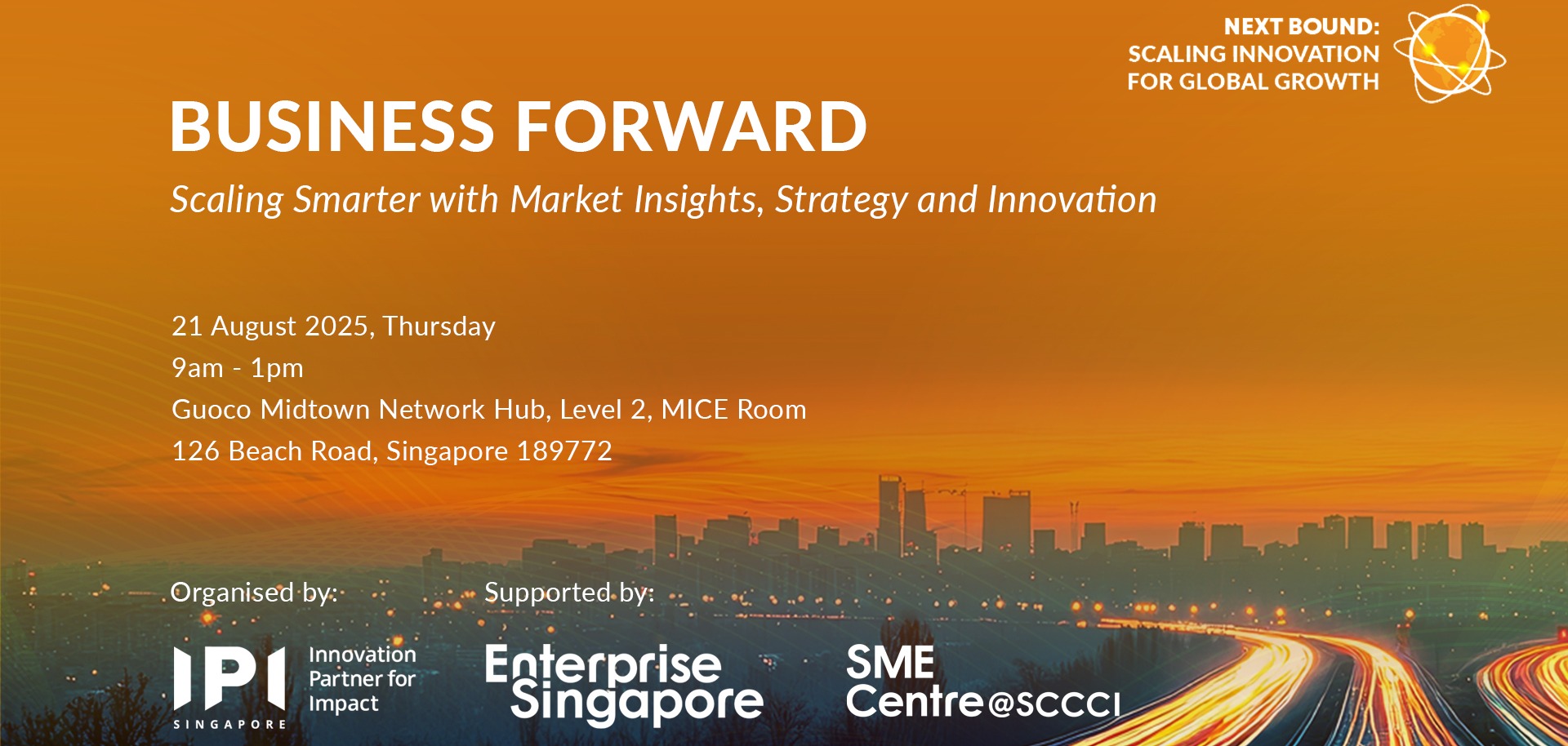 NEXT BOUND:
SCALING INNOVATION
FOR GLOBAL GROWTH

BUSINESS FORWARD

Scaling Smarter with Market Insights, Strategy and Innovation

21 August 2025, Thursday
9am - 1pm
Guoco Midtown Network Hub, Level 2, MICE Room
126 Beach Road, Singapore 189772

Organised by:

IPI SINGAPORE Innovation Partner for Impact

Supported by:

Enterprise Singapore

SME Centre@SCCCI